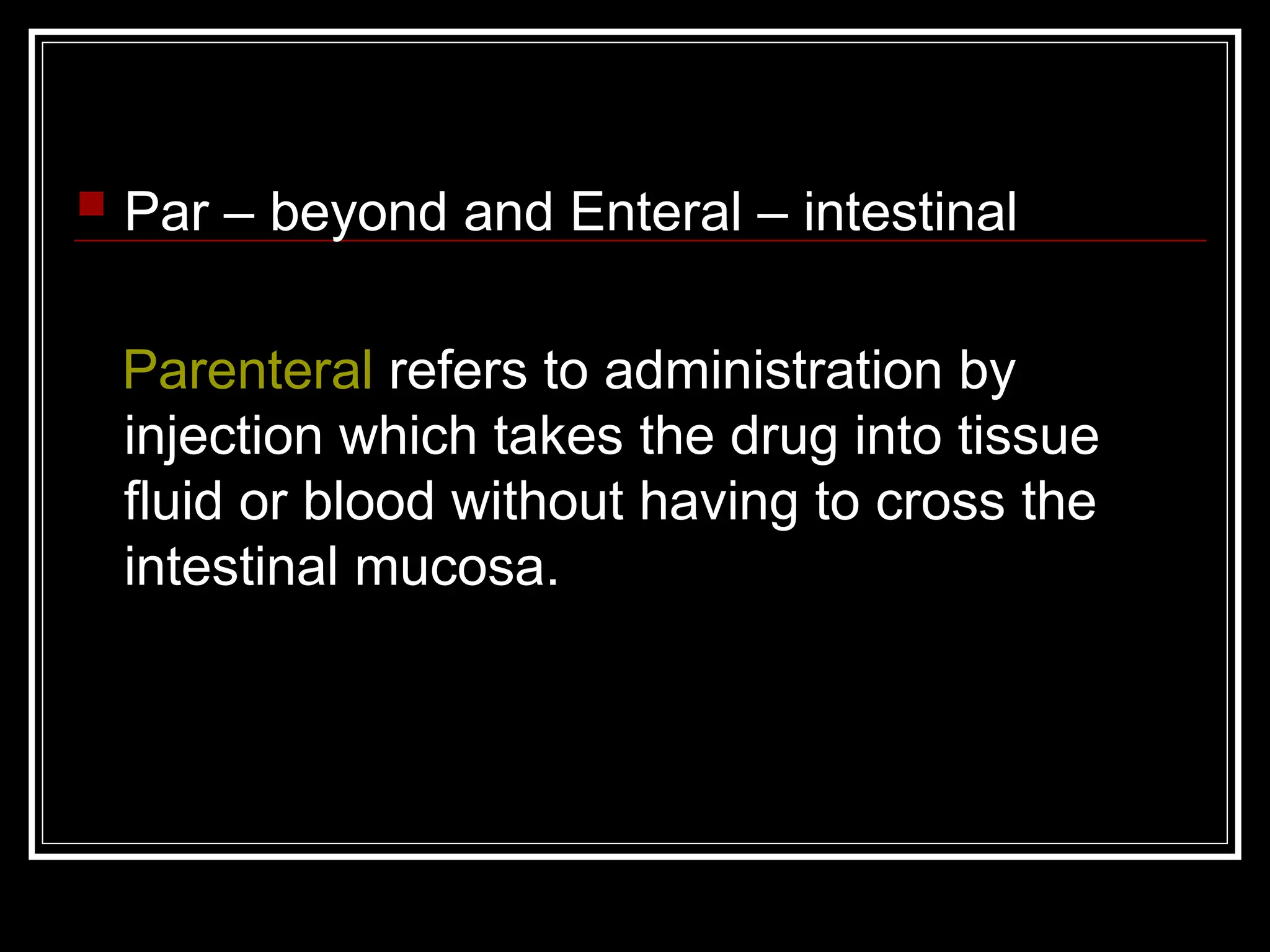 Par – beyond and Enteral – intestinal

Parenteral refers to administration by injection which takes the drug into tissue fluid or blood without having to cross the intestinal mucosa.